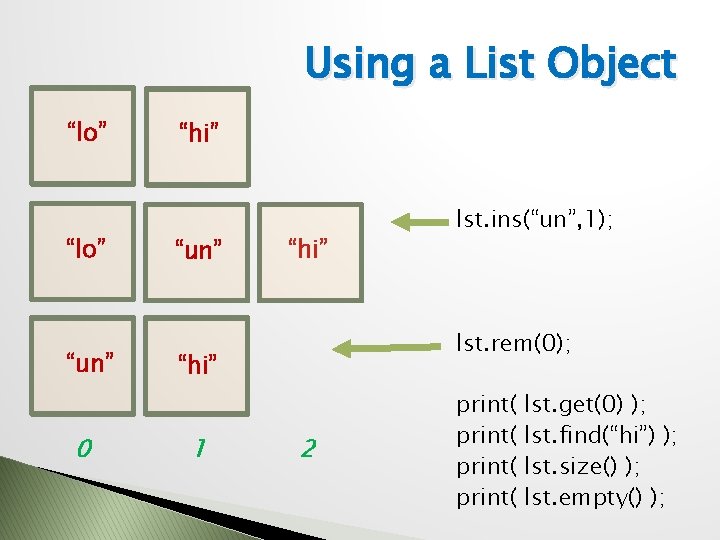 Using a List Object

“lo” “hi”

“lo” “un” “hi”

lst.ins(“un”,1);

“un” “hi”

lst.rem(0);

print( lst.get(0) );
print( lst.find(“hi”) );
print( lst.size() );
print( lst.empty() );

0 1 2